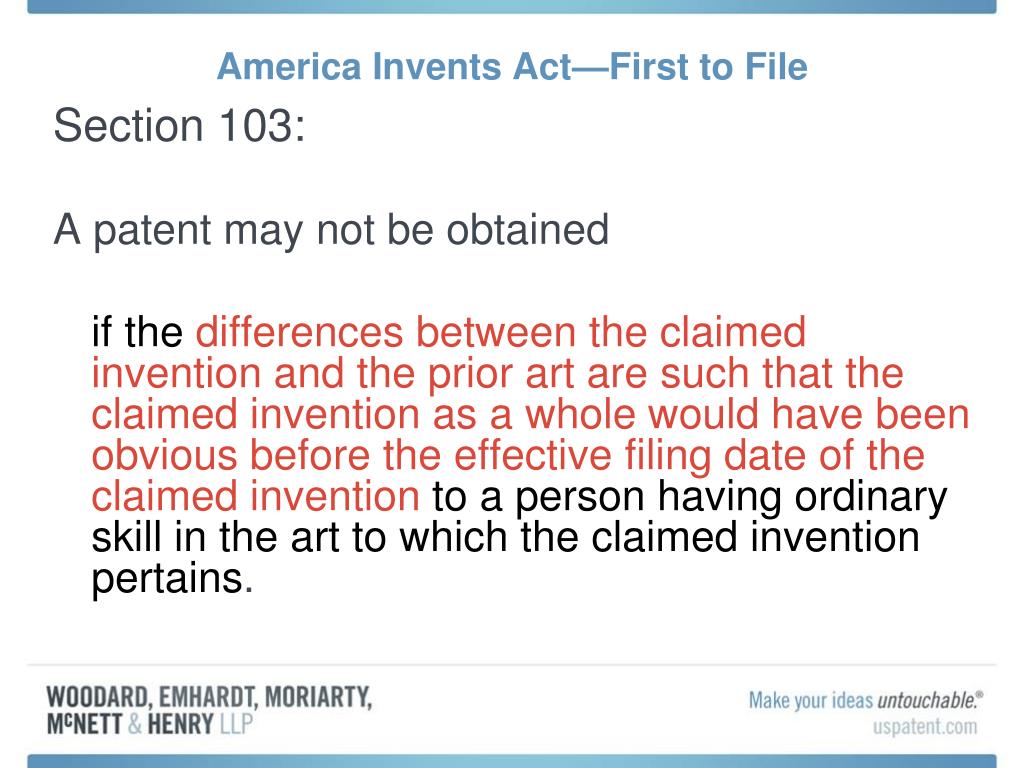 America Invents Act—First to File

Section 103:

A patent may not be obtained

if the differences between the claimed invention and the prior art are such that the claimed invention as a whole would have been obvious before the effective filing date of the claimed invention to a person having ordinary skill in the art to which the claimed invention pertains.

WOODARD, EMHARDT, MORIARTY, McNETT & HENRY LLP

Make your ideas untouchable.®
uspatent.com